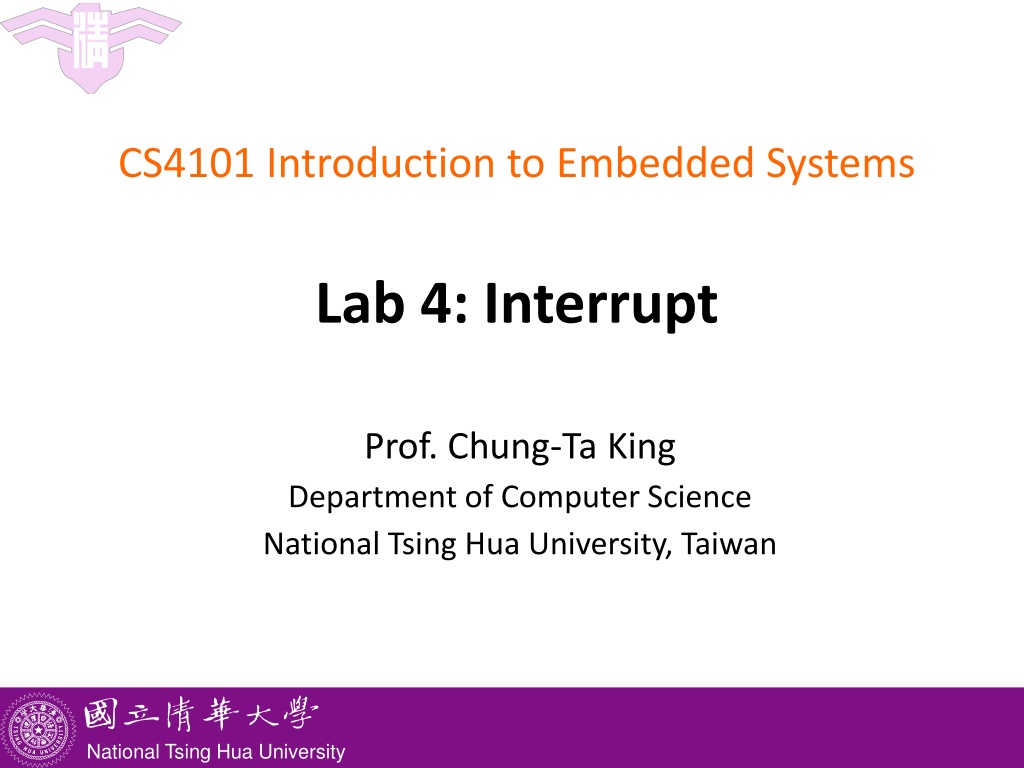 CS4101 Introduction to Embedded Systems

Lab 4: Interrupt

Prof. Chung-Ta King
Department of Computer Science
National Tsing Hua University, Taiwan

國立清華大學
National Tsing Hua University